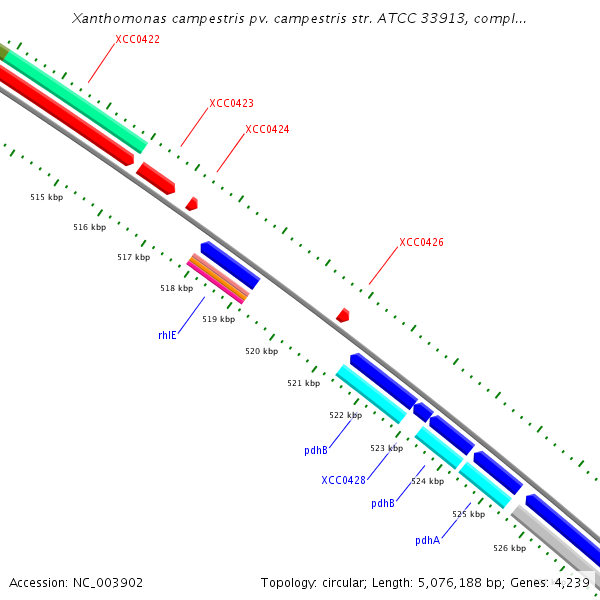 Xanthomonas campestris pv. campestris str. ATCC 33913, compl...

XCC0422
XCC0423
XCC0424
XCC0426

515 kbp
516 kbp
517 kbp
518 kbp
519 kbp
520 kbp
521 kbp
522 kbp
523 kbp
524 kbp
525 kbp
526 kbp

rhlE
pdhB
XCC0428
pdhB
pdhA

Accession: NC_003902
Topology: circular; Length: 5,076,188 bp; Genes: 4,239